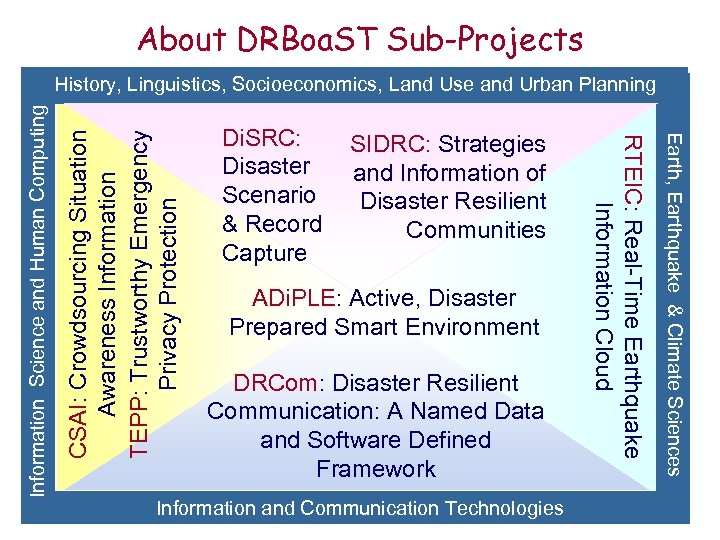 About DRBoaST Sub-Projects

History, Linguistics, Socioeconomics, Land Use and Urban Planning

Information Science and Human Computing

CSAI: Crowdsourcing Situation Awareness Information

TEPP: Trustworthy Emergency Privacy Protection

DiSRC: Disaster Scenario & Record Capture

SIDRC: Strategies and Information of Disaster Resilient Communities

ADiPLE: Active, Disaster Prepared Smart Environment

DRCom: Disaster Resilient Communication: A Named Data and Software Defined Framework

RTEIC: Real-Time Earthquake Information Cloud

Earth, Earthquake & Climate Sciences

Information and Communication Technologies